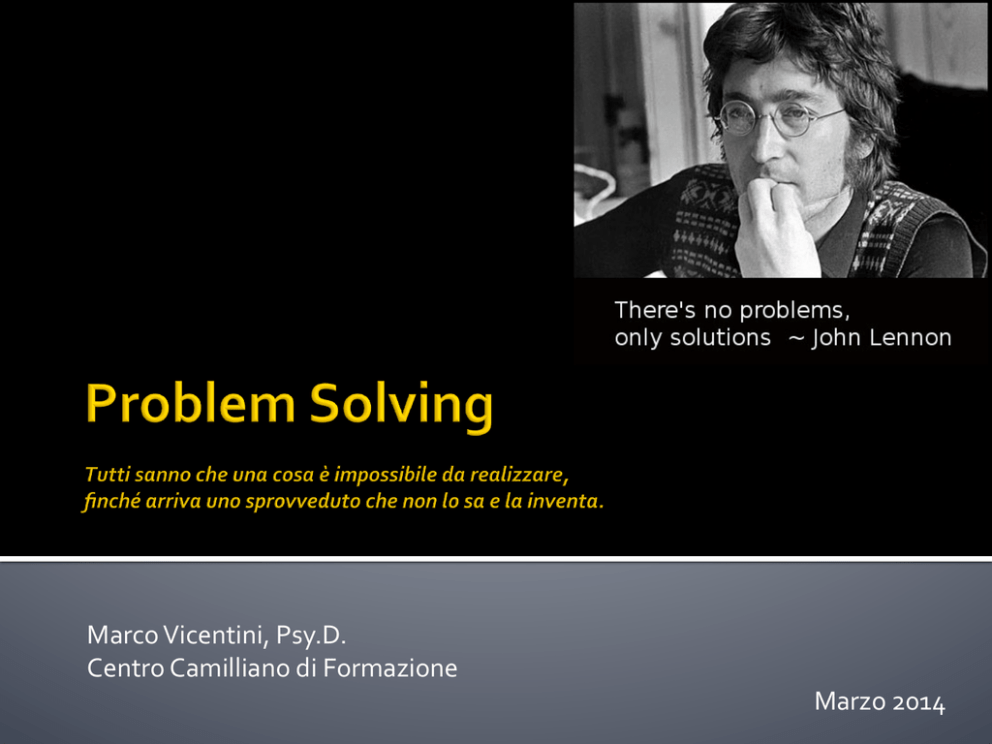 There's no problems, only solutions ~ John Lennon

Problem Solving

Tutti sanno che una cosa è impossibile da realizzare, finché arriva uno sprovveduto che non lo sa e la inventa.

Marco Vicentini, Psy.D.
Centro Camilliano di Formazione

Marzo 2014